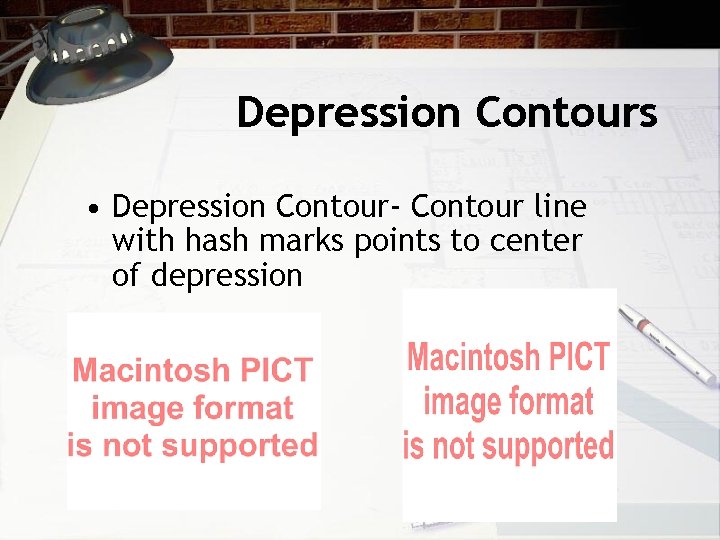 Depression Contours

• Depression Contour- Contour line with hash marks points to center of depression

Macintosh PICT image format is not supported

Macintosh PICT image format is not supported